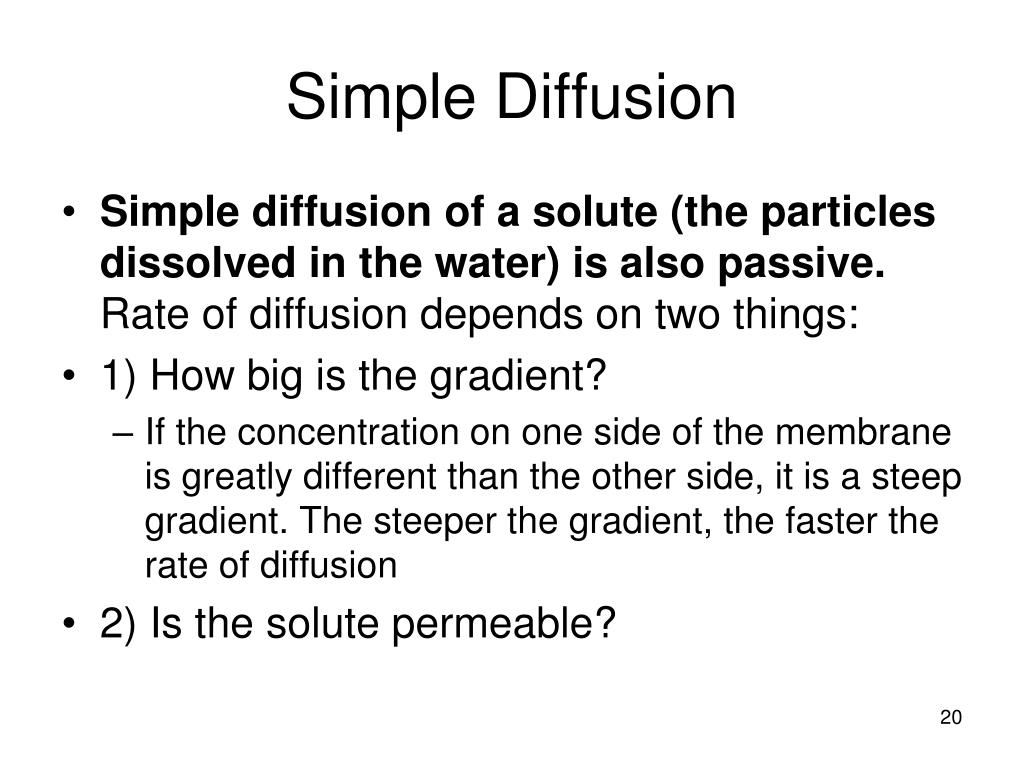 Simple Diffusion

• Simple diffusion of a solute (the particles dissolved in the water) is also passive. Rate of diffusion depends on two things:

• 1) How big is the gradient?

– If the concentration on one side of the membrane is greatly different than the other side, it is a steep gradient. The steeper the gradient, the faster the rate of diffusion

• 2) Is the solute permeable?

20